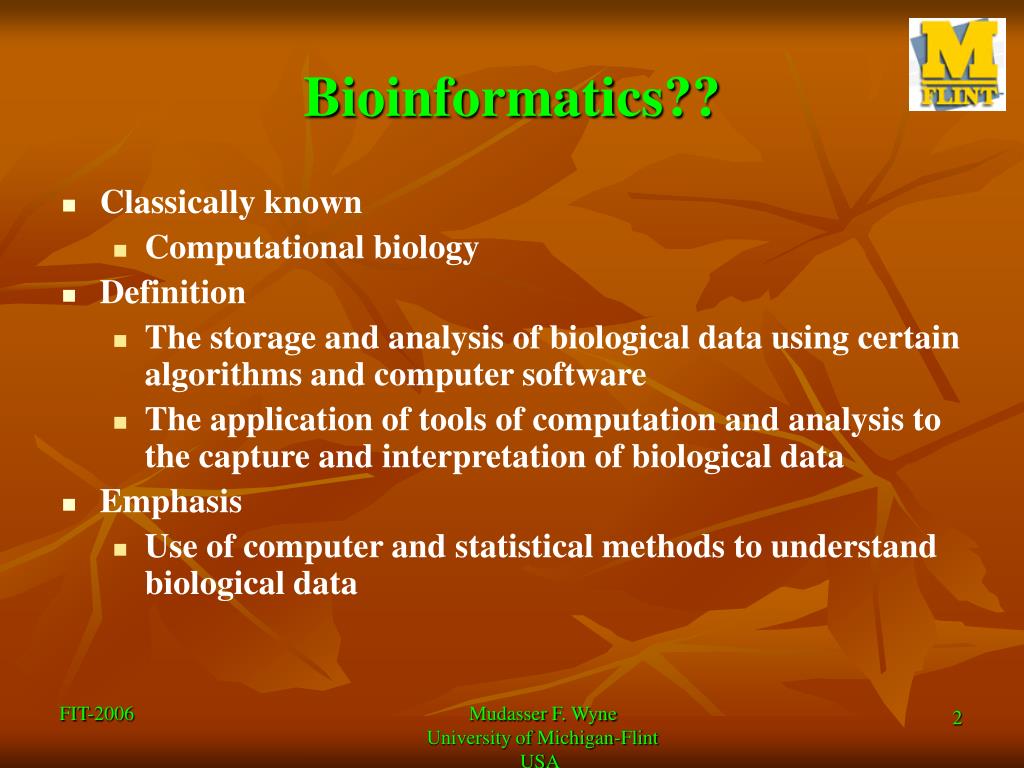 M
FLINT

Bioinformatics??

- Classically known
  - Computational biology
- Definition
  - The storage and analysis of biological data using certain algorithms and computer software
  - The application of tools of computation and analysis to the capture and interpretation of biological data
- Emphasis
  - Use of computer and statistical methods to understand biological data

FIT-2006

Mudasser F. Wyne
University of Michigan-Flint
USA

2